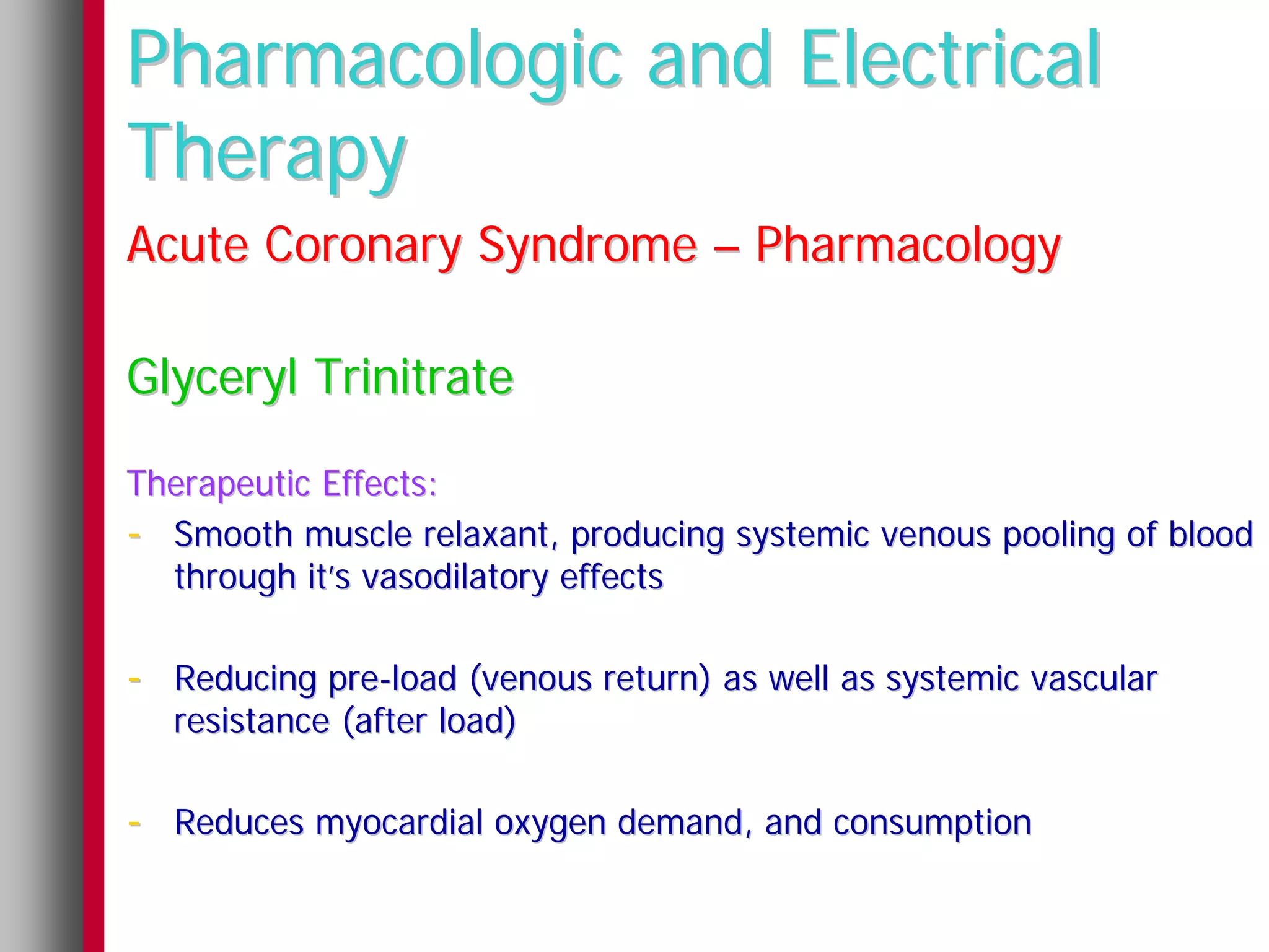 Pharmacologic and Electrical Therapy

Acute Coronary Syndrome – Pharmacology

Glyceryl Trinitrate

Therapeutic Effects:

- Smooth muscle relaxant, producing systemic venous pooling of blood through it's vasodilatory effects

- Reducing pre-load (venous return) as well as systemic vascular resistance (after load)

- Reduces myocardial oxygen demand, and consumption